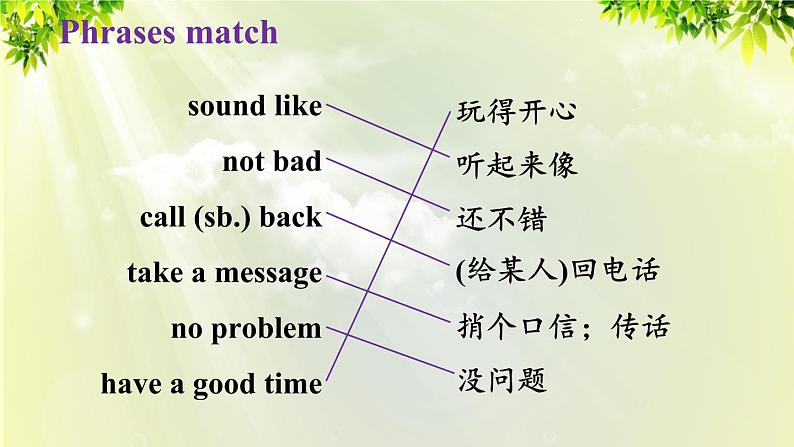 Phrases match

sound like
not bad
call (sb.) back
take a message
no problem
have a good time

玩得开心
听起来像
还不错
(给某人)回电话
捎个口信；传话
没问题